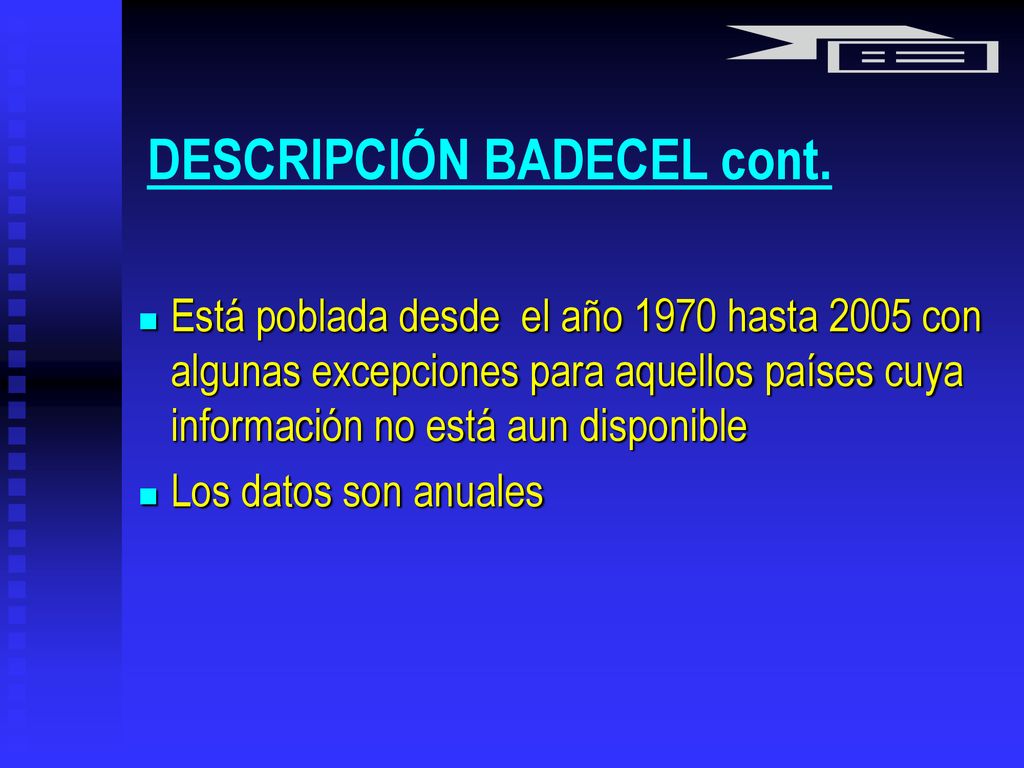 DESCRIPCIÓN BADECEL cont.

Está poblada desde el año 1970 hasta 2005 con algunas excepciones para aquellos países cuya información no está aun disponible

Los datos son anuales